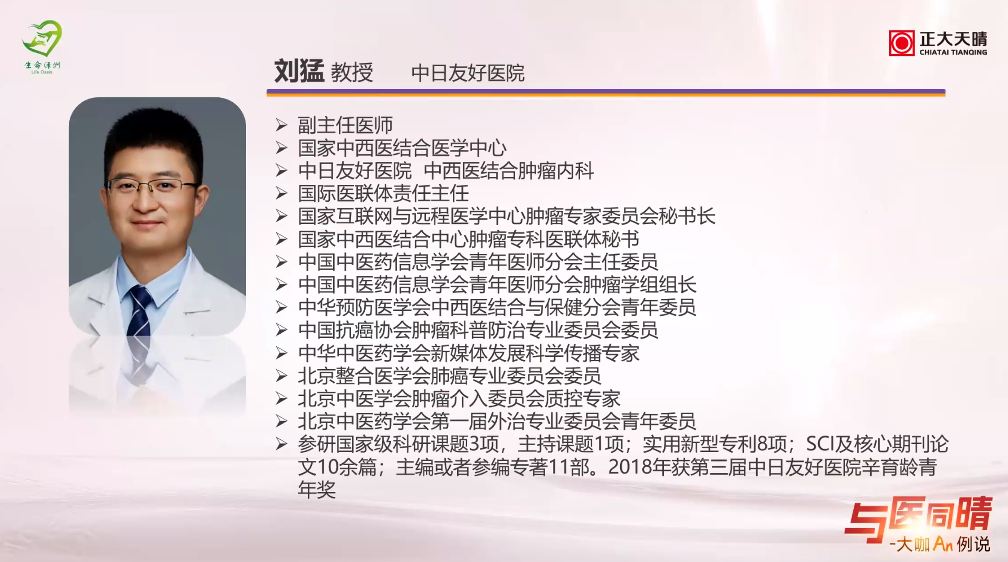 生命绿洲
Life Oasis

正大天晴
CHIATAI TIANQING

刘猛 教授 中日友好医院

➢ 副主任医师
➢ 国家中西医结合医学中心
➢ 中日友好医院 中西医结合肿瘤内科
➢ 国际医联体责任主任
➢ 国家互联网与远程医学中心肿瘤专家委员会秘书长
➢ 国家中西医结合中心肿瘤专科医联体秘书
➢ 中国中医药信息学会青年医师分会主任委员
➢ 中国中医药信息学会青年医师分会肿瘤学组组长
➢ 中华预防医学会中西医结合与保健分会青年委员
➢ 中国抗癌协会肿瘤科普防治专业委员会委员
➢ 中华中医药学会新媒体发展科学传播专家
➢ 北京整合医学会肺癌专业委员会委员
➢ 北京中医学会肿瘤介入委员会质控专家
➢ 北京中医药学会第一届外治专业委员会青年委员
➢ 参研国家级科研课题3项，主持课题1项；实用新型专利8项；SCI及核心期刊论文10余篇；主编或者参编专著11部。2018年获第三届中日友好医院辛育龄青年奖

与医同晴
-大咖An例说